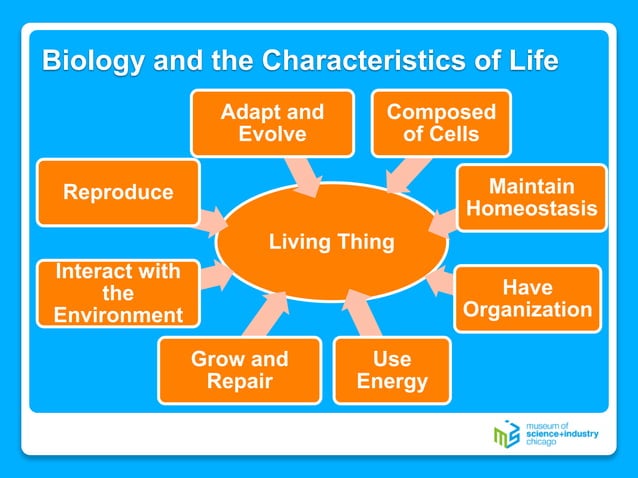 Biology and the Characteristics of Life

Adapt and Evolve

Composed of Cells

Reproduce

Maintain Homeostasis

Living Thing

Interact with the Environment

Have Organization

Grow and Repair

Use Energy

museum of science+industry chicago